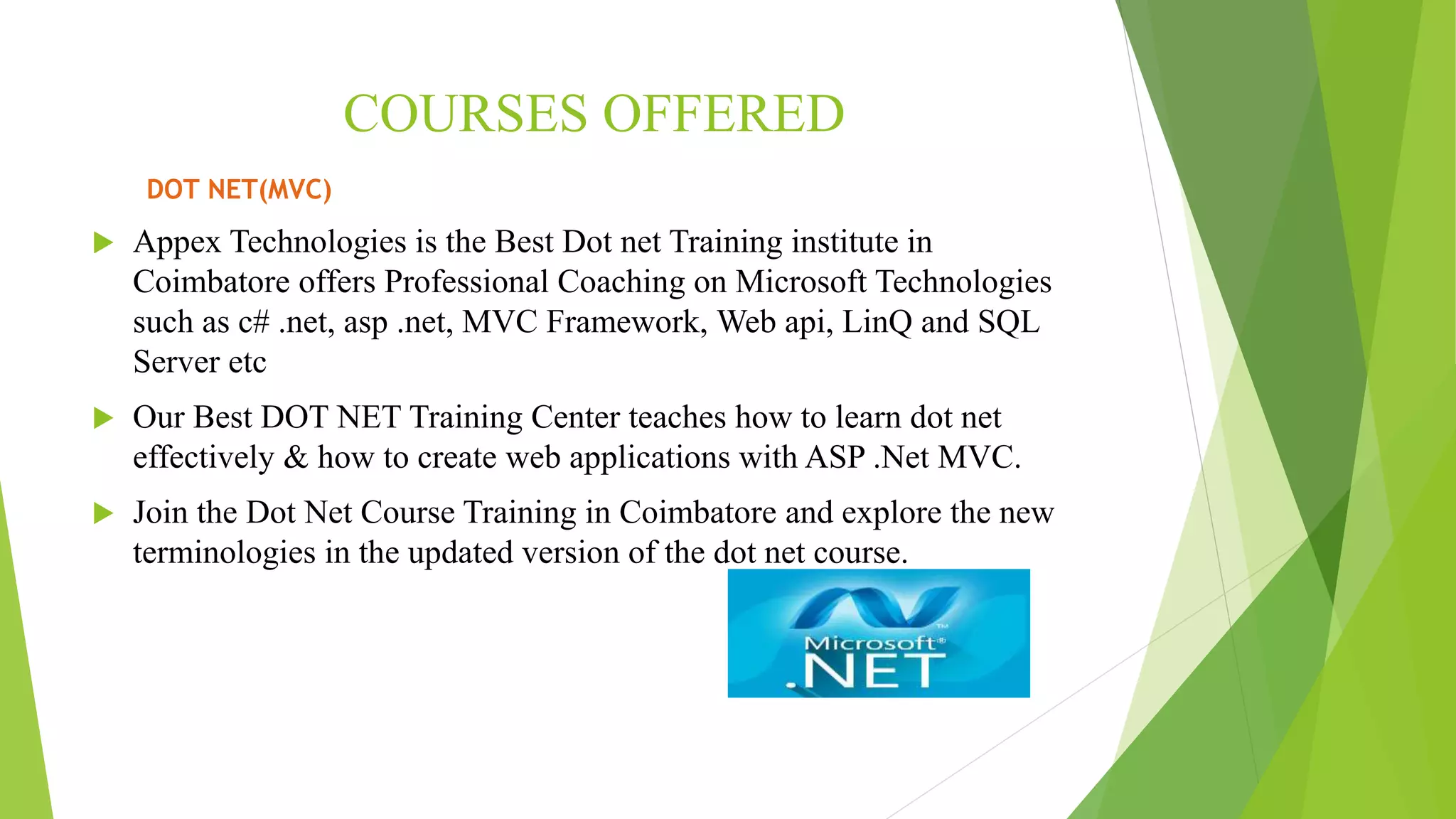 COURSES OFFERED

DOT NET(MVC)

Appex Technologies is the Best Dot net Training institute in Coimbatore offers Professional Coaching on Microsoft Technologies such as c# .net, asp .net, MVC Framework, Web api, LinQ and SQL Server etc

Our Best DOT NET Training Center teaches how to learn dot net effectively & how to create web applications with ASP .Net MVC.

Join the Dot Net Course Training in Coimbatore and explore the new terminologies in the updated version of the dot net course.

Microsoft®
.NET